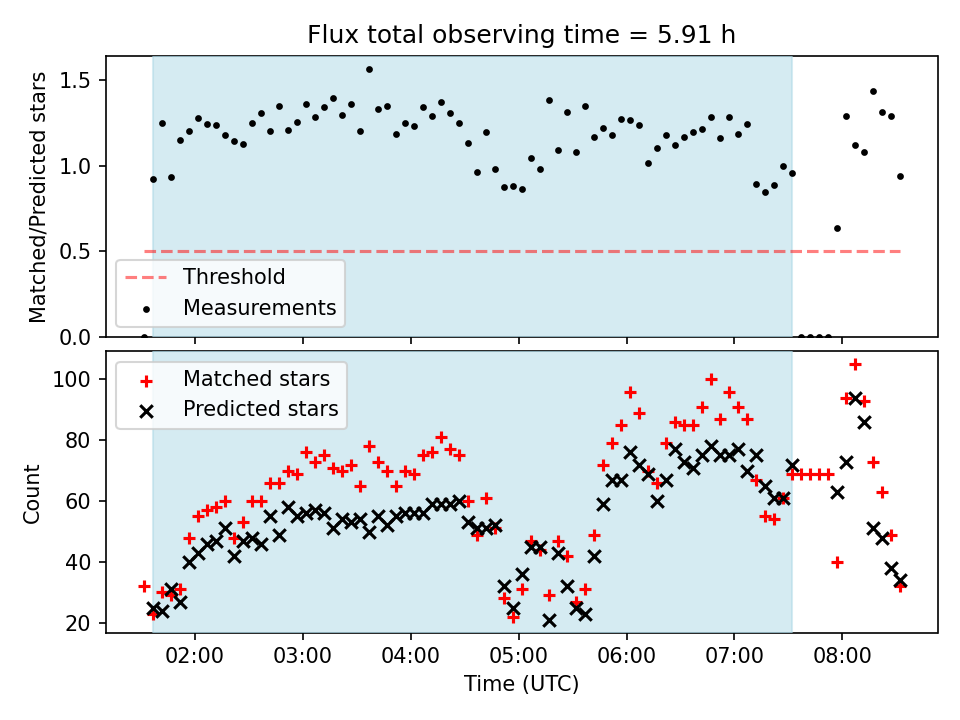 Flux total observing time = 5.91 h

Matched/Predicted stars

1.5
1.0
0.5
0.0

Threshold
Measurements

Matched stars
Predicted stars

Count

100
80
60
40
20

02:00
03:00
04:00
05:00
06:00
07:00
08:00

Time (UTC)